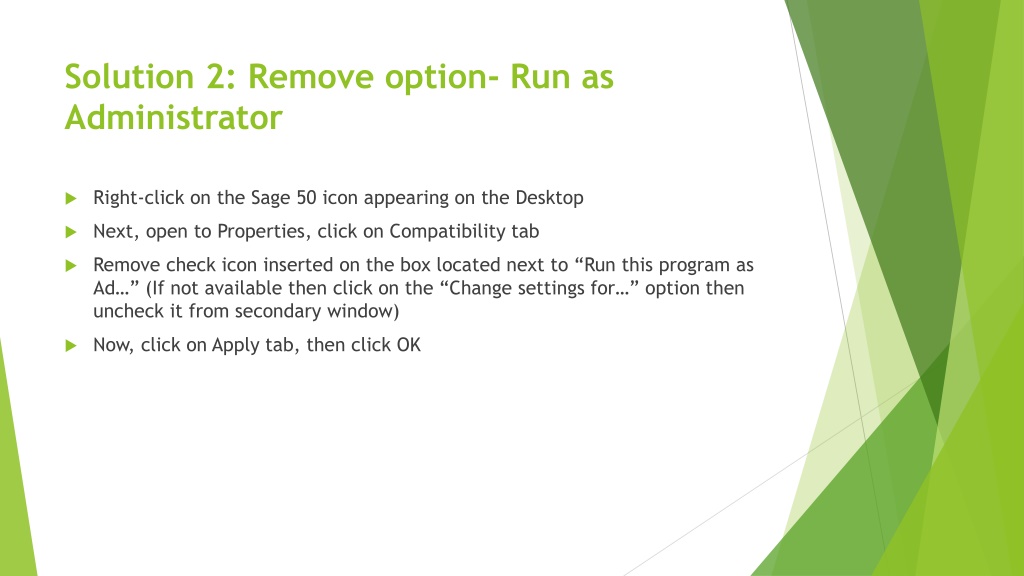 Solution 2: Remove option- Run as Administrator

Right-click on the Sage 50 icon appearing on the Desktop

Next, open to Properties, click on Compatibility tab

Remove check icon inserted on the box located next to “Run this program as Ad…” (If not available then click on the “Change settings for…” option then uncheck it from secondary window)

Now, click on Apply tab, then click OK